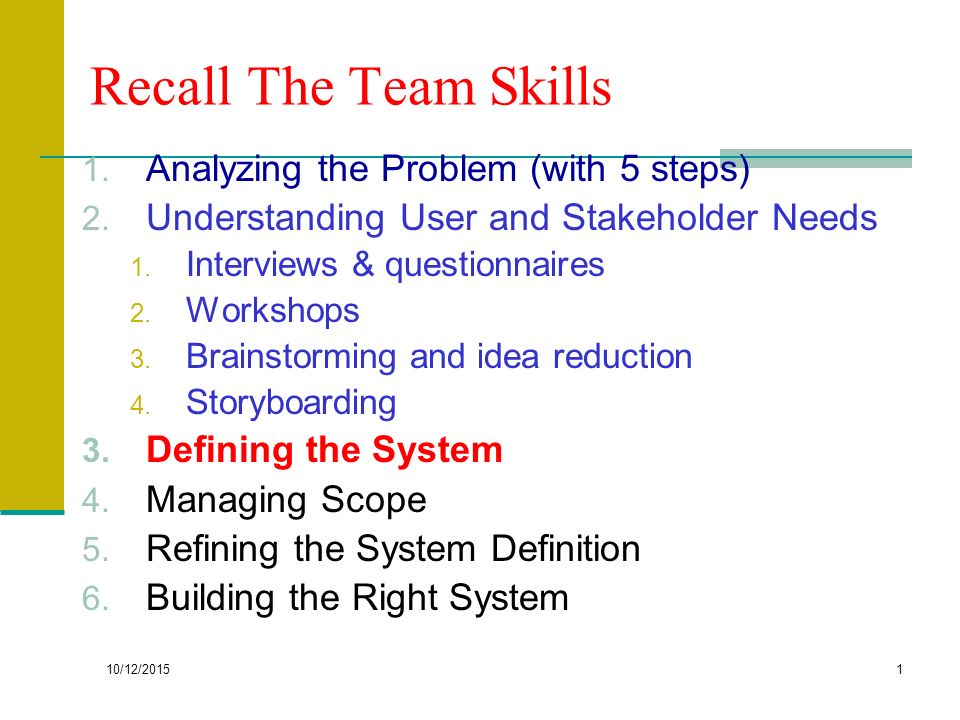 Recall The Team Skills

1. Analyzing the Problem (with 5 steps)
2. Understanding User and Stakeholder Needs
   1. Interviews & questionnaires
   2. Workshops
   3. Brainstorming and idea reduction
   4. Storyboarding
3. Defining the System
4. Managing Scope
5. Refining the System Definition
6. Building the Right System

10/12/2015

1